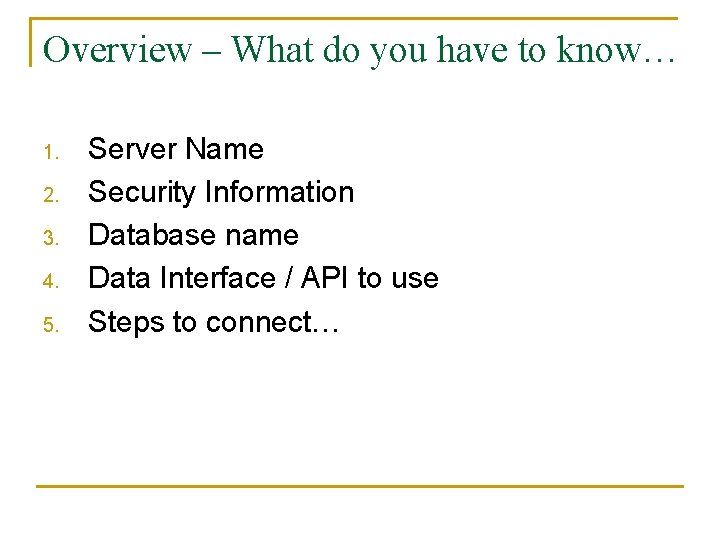 Overview – What do you have to know…

1. Server Name
2. Security Information
3. Database name
4. Data Interface / API to use
5. Steps to connect…